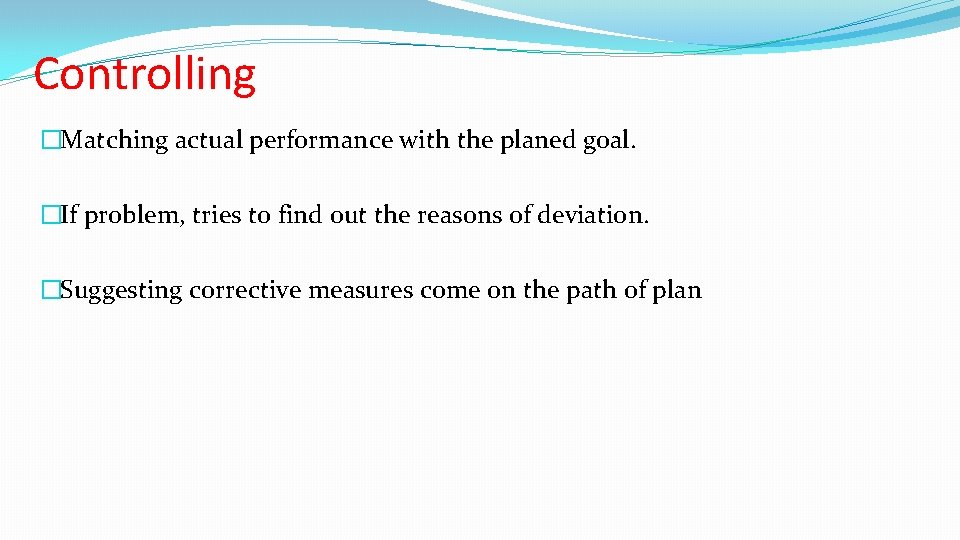 Controlling

�Matching actual performance with the planed goal.

�If problem, tries to find out the reasons of deviation.

�Suggesting corrective measures come on the path of plan